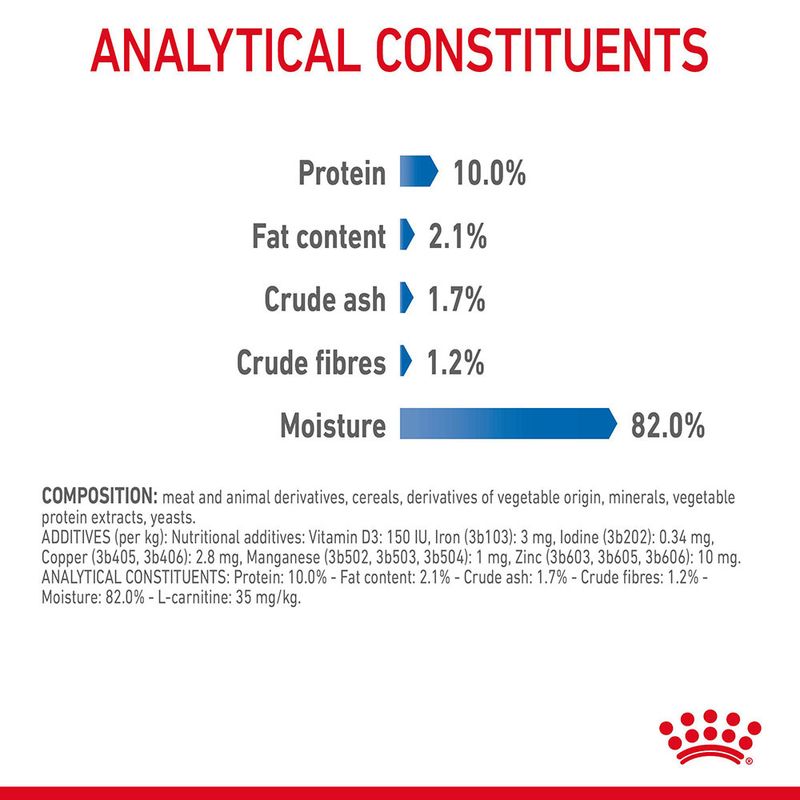 ANALYTICAL CONSTITUENTS

Protein 10.0%

Fat content 2.1%

Crude ash 1.7%

Crude fibres 1.2%

Moisture 82.0%

COMPOSITION: meat and animal derivatives, cereals, derivatives of vegetable origin, minerals, vegetable protein extracts, yeasts.
ADDITIVES (per kg): Nutritional additives: Vitamin D3: 150 IU, Iron (3b103): 3 mg, Iodine (3b202): 0.34 mg, Copper (3b405, 3b406): 2.8 mg, Manganese (3b502, 3b503, 3b504): 1 mg, Zinc (3b603, 3b605, 3b606): 10 mg.
ANALYTICAL CONSTITUENTS: Protein: 10.0% - Fat content: 2.1% - Crude ash: 1.7% - Crude fibres: 1.2% - Moisture: 82.0% - L-carnitine: 35 mg/kg.